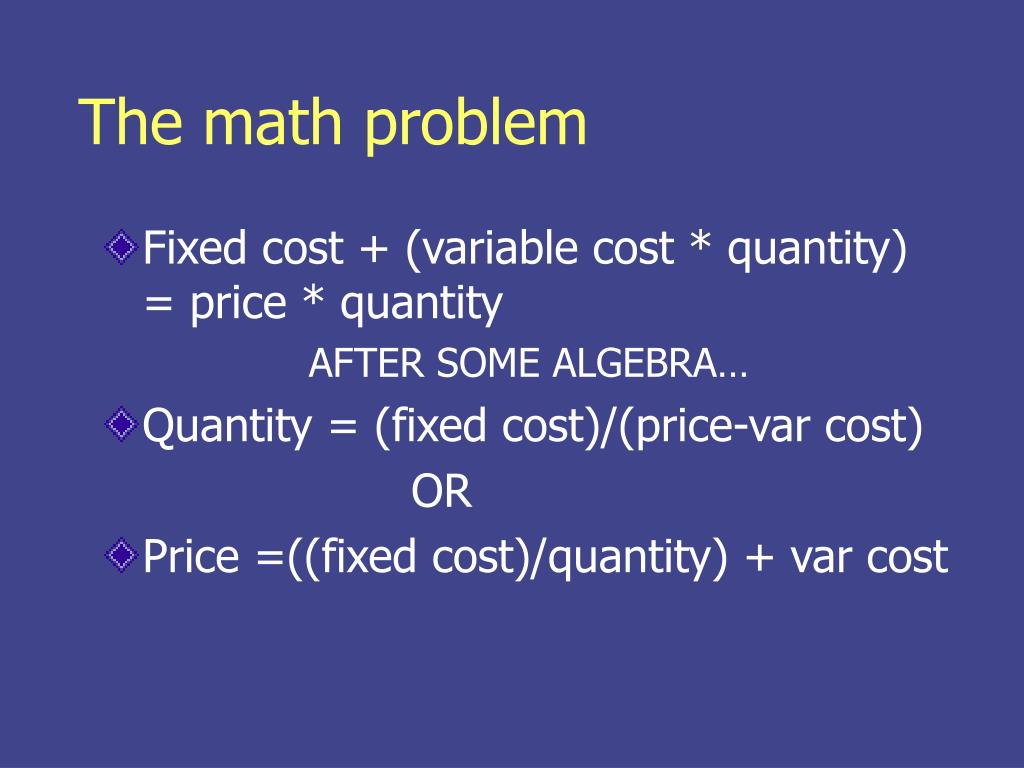 The math problem

Fixed cost + (variable cost * quantity) = price * quantity

AFTER SOME ALGEBRA…

Quantity = (fixed cost)/(price-var cost)

OR

Price =((fixed cost)/quantity) + var cost